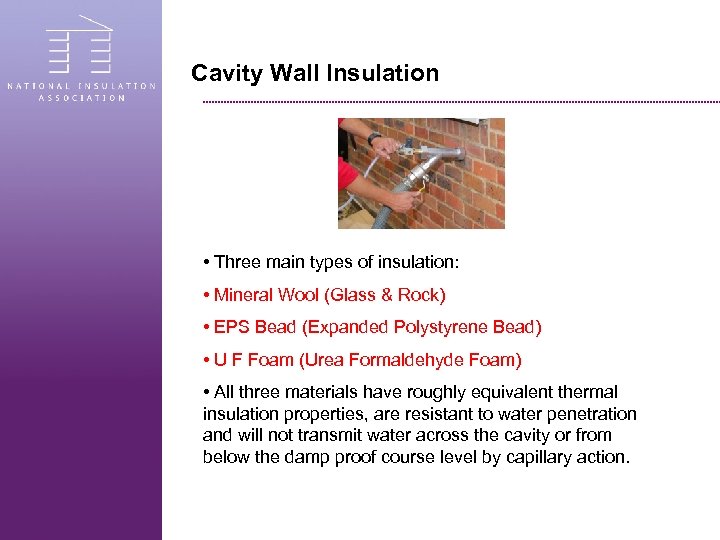 NATIONAL INSULATION ASSOCIATION

Cavity Wall Insulation

• Three main types of insulation:

• Mineral Wool (Glass & Rock)

• EPS Bead (Expanded Polystyrene Bead)

• U F Foam (Urea Formaldehyde Foam)

• All three materials have roughly equivalent thermal insulation properties, are resistant to water penetration and will not transmit water across the cavity or from below the damp proof course level by capillary action.